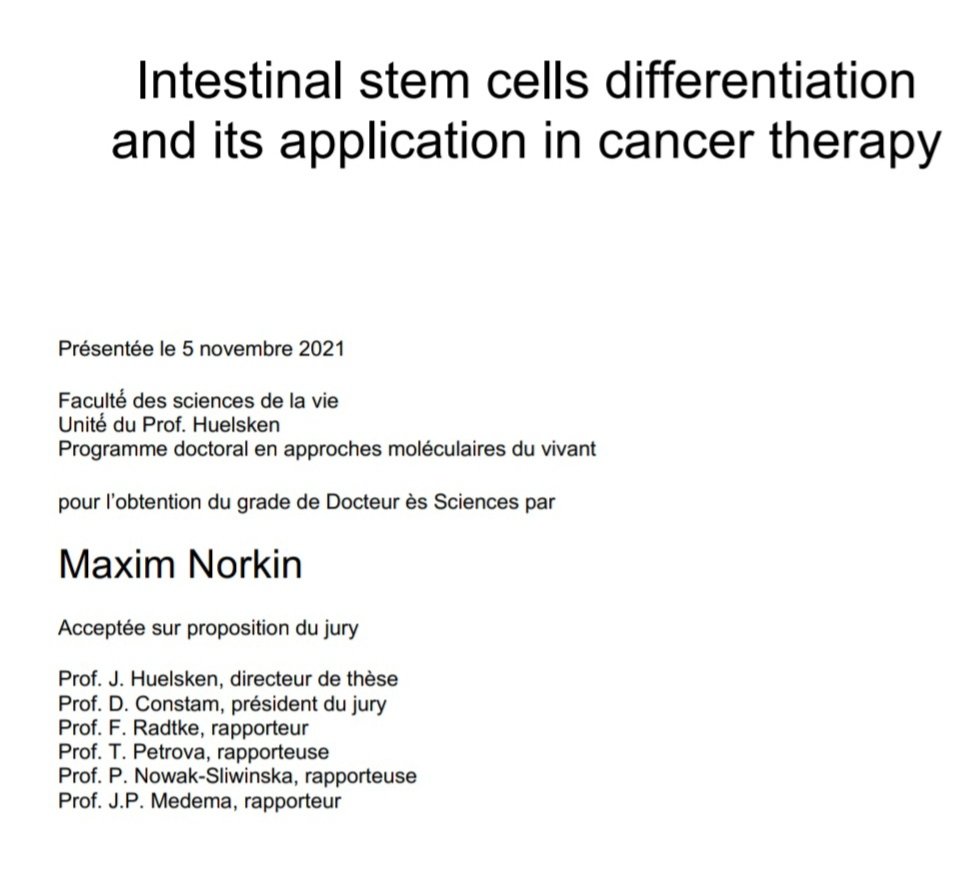 Intestinal stem cells differentiation and its application in cancer therapy

Présentée le 5 novembre 2021

Faculté des sciences de la vie
Unité du Prof. Huelsken
Programme doctoral en approches moléculaires du vivant

pour l'obtention du grade de Docteur ès Sciences par

Maxim Norkin

Acceptée sur proposition du jury

Prof. J. Huelsken, directeur de thèse
Prof. D. Constam, président du jury
Prof. F. Radtke, rapporteur
Prof. T. Petrova, rapporteuse
Prof. P. Nowak-Sliwinska, rapporteuse
Prof. J.P. Medema, rapporteur